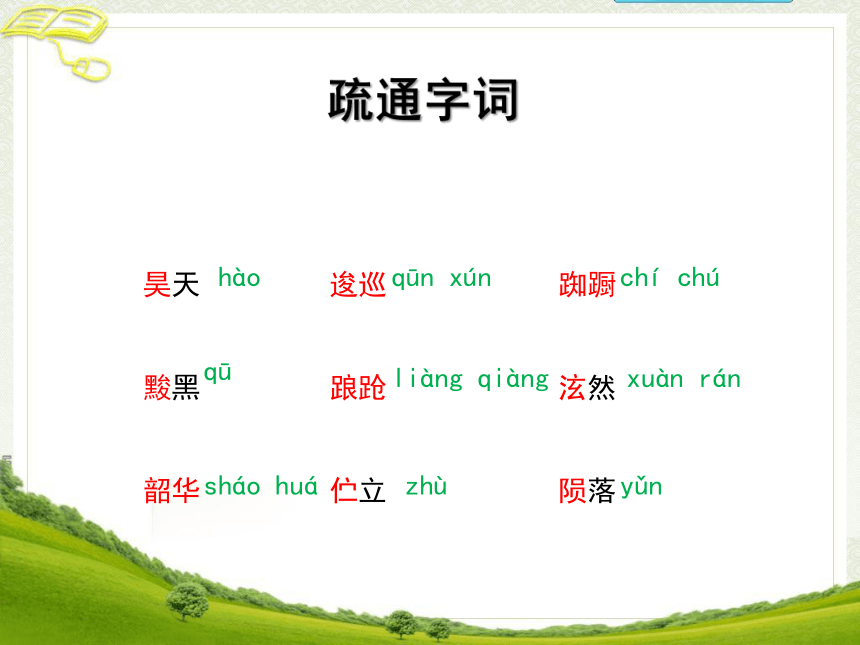 疏通字词

昊天 hào　　逡巡 qūn xún　　踟蹰 chí chú

黢黑 qū　　踉跄 liàng qiàng　　泫然 xuàn rán

韶华 sháo huá　　伫立 zhù　　陨落 yǔn